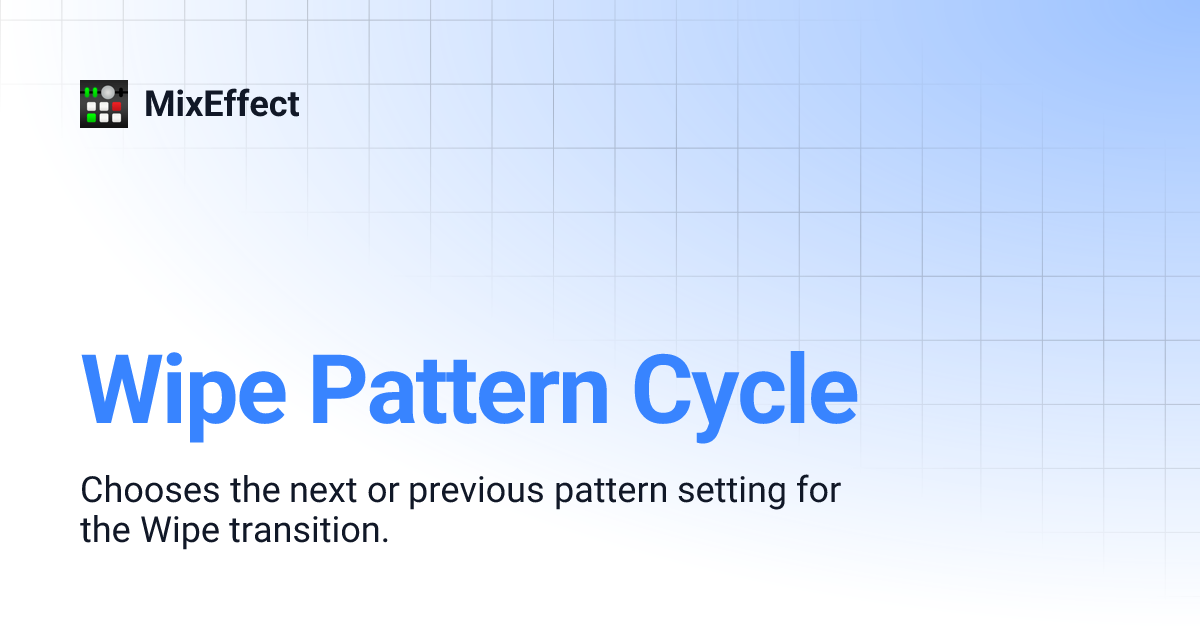 MixEffect

Wipe Pattern Cycle

Chooses the next or previous pattern setting for the Wipe transition.